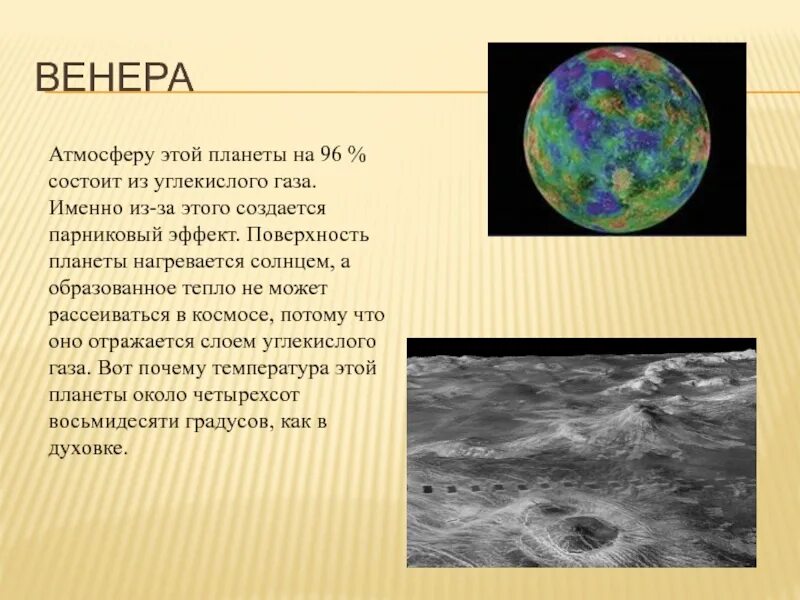 ВЕНЕРА

Атмосферу этой планеты на 96 % состоит из углекислого газа. Именно из-за этого создается парниковый эффект. Поверхность планеты нагревается солнцем, а образованное тепло не может рассеиваться в космосе, потому что оно отражается слоем углекислого газа. Вот почему температура этой планеты около четырехсот восьмидесяти градусов, как в духовке.